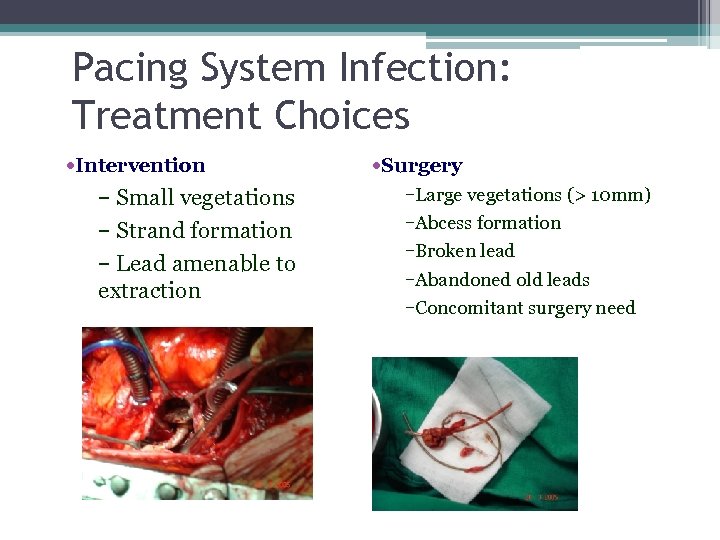 Pacing System Infection: Treatment Choices

•Intervention

– Small vegetations

– Strand formation

– Lead amenable to extraction

•Surgery

–Large vegetations (> 10mm)

–Abcess formation

–Broken lead

–Abandoned old leads

–Concomitant surgery need